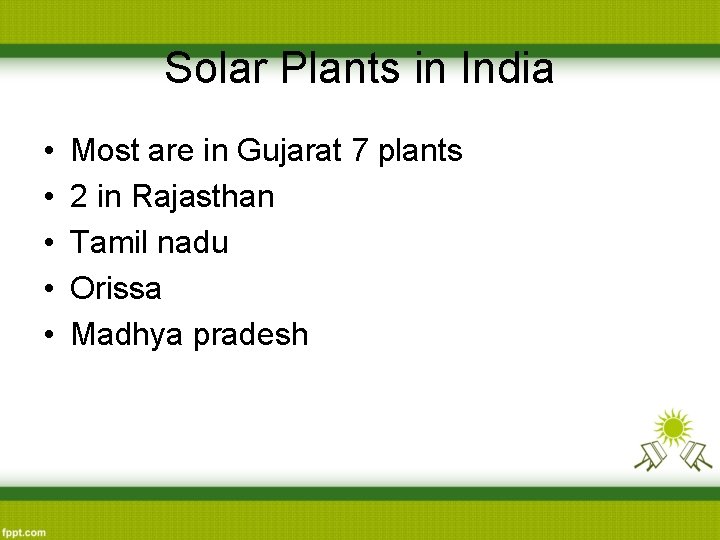 Solar Plants in India

• Most are in Gujarat 7 plants
• 2 in Rajasthan
• Tamil nadu
• Orissa
• Madhya pradesh

fppt.com